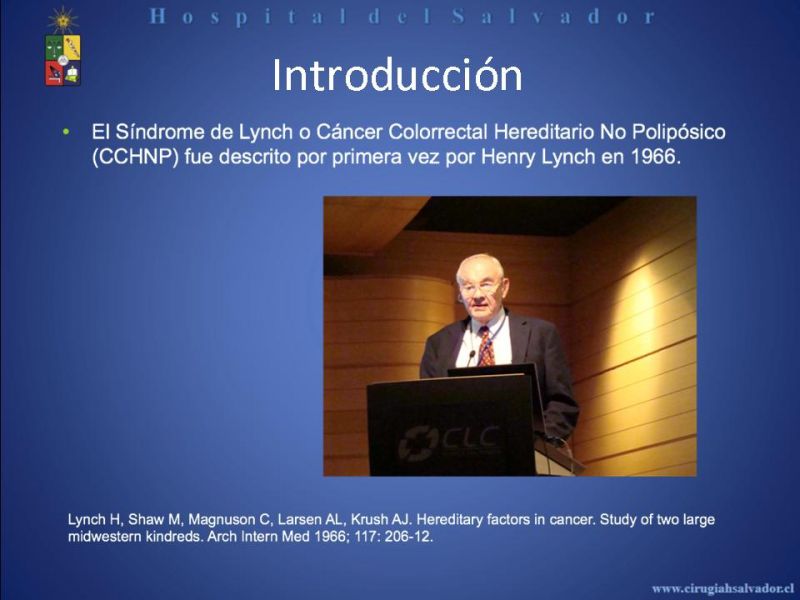 Hospital del Salvador

Introducción

• El Síndrome de Lynch o Cáncer Colorrectal Hereditario No Polipósico (CCHNP) fue descrito por primera vez por Henry Lynch en 1966.

CLC

Lynch H, Shaw M, Magnuson C, Larsen AL, Krush AJ. Hereditary factors in cancer. Study of two large midwestern kindreds. Arch Intern Med 1966; 117: 206-12.

www.cirugiahsalvador.cl